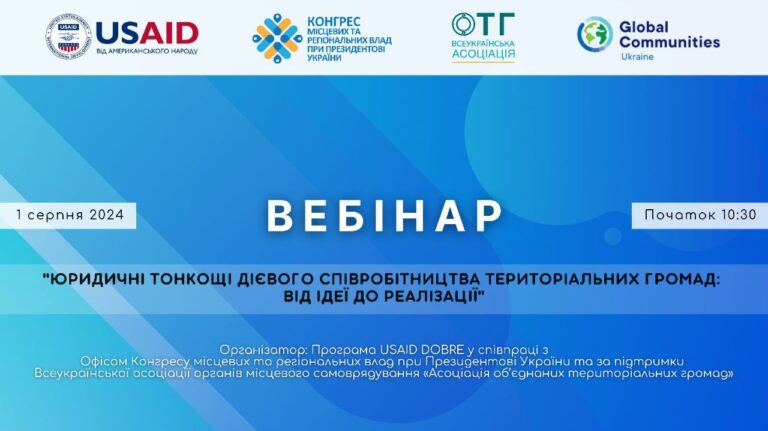 USAID
ВІД АМЕРИКАНСЬКОГО НАРОДУ

КОНГРЕС МІСЦЕВИХ ТА РЕГІОНАЛЬНИХ ВЛАД ПРИ ПРЕЗИДЕНТОВІ УКРАЇНИ

ОТГ
ВСЕУКРАЇНСЬКА АСОЦІАЦІЯ

Global Communities
Ukraine

1 серпня 2024

ВЕБІНАР

Початок 10:30

"ЮРИДИЧНІ ТОНКОЩІ ДІЄВОГО СПІВРОБІТНИЦТВА ТЕРИТОРІАЛЬНИХ ГРОМАД: ВІД ІДЕЇ ДО РЕАЛІЗАЦІЇ"

Організатор: Програма USAID DOBRE у співпраці з Офісом Конгресу місцевих та регіональних влад при Президентові України та за підтримки Всеукраїнської асоціації органів місцевого самоврядування «Асоціація об'єднаних територіальних громад»